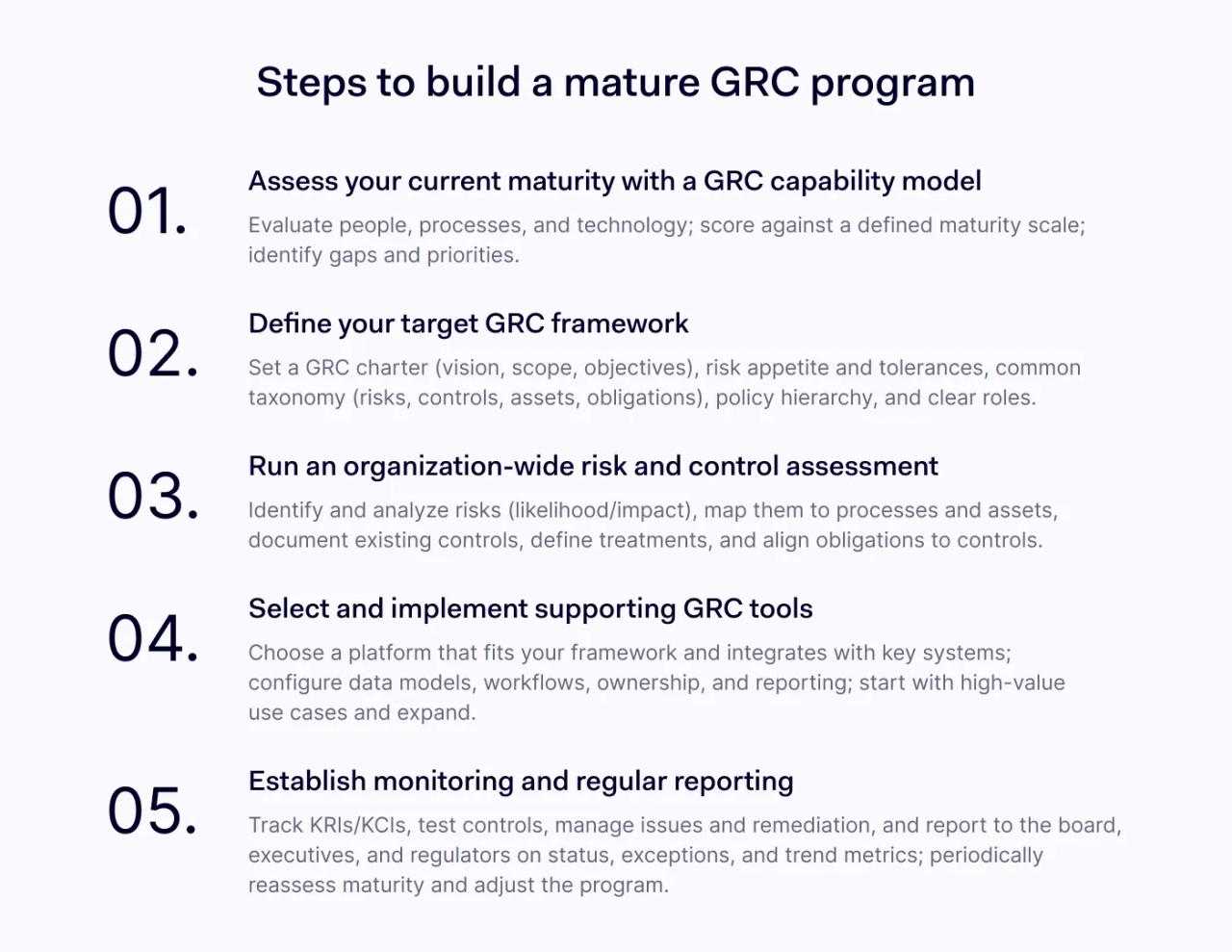 Steps to build a mature GRC program

01.
Assess your current maturity with a GRC capability model
Evaluate people, processes, and technology; score against a defined maturity scale; identify gaps and priorities.

02.
Define your target GRC framework
Set a GRC charter (vision, scope, objectives), risk appetite and tolerances, common taxonomy (risks, controls, assets, obligations), policy hierarchy, and clear roles.

03.
Run an organization-wide risk and control assessment
Identify and analyze risks (likelihood/impact), map them to processes and assets, document existing controls, define treatments, and align obligations to controls.

04.
Select and implement supporting GRC tools
Choose a platform that fits your framework and integrates with key systems; configure data models, workflows, ownership, and reporting; start with high-value use cases and expand.

05.
Establish monitoring and regular reporting
Track KRIs/KCIs, test controls, manage issues and remediation, and report to the board, executives, and regulators on status, exceptions, and trend metrics; periodically reassess maturity and adjust the program.